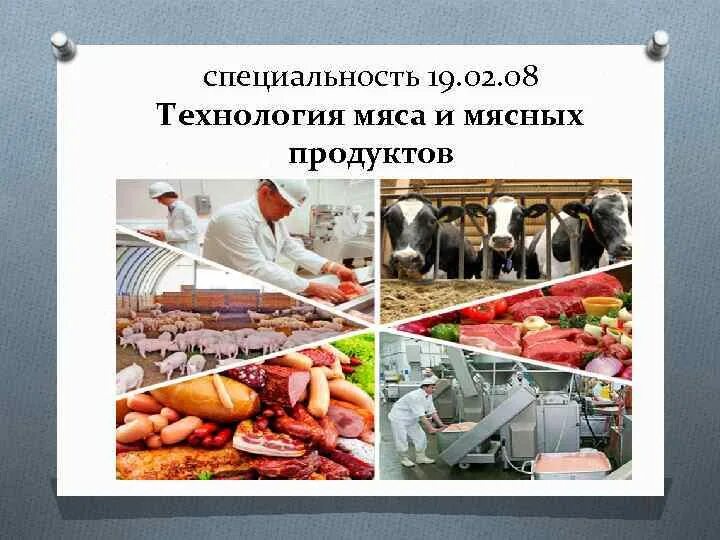 специальность 19.02.08
Технология мяса и мясных продуктов